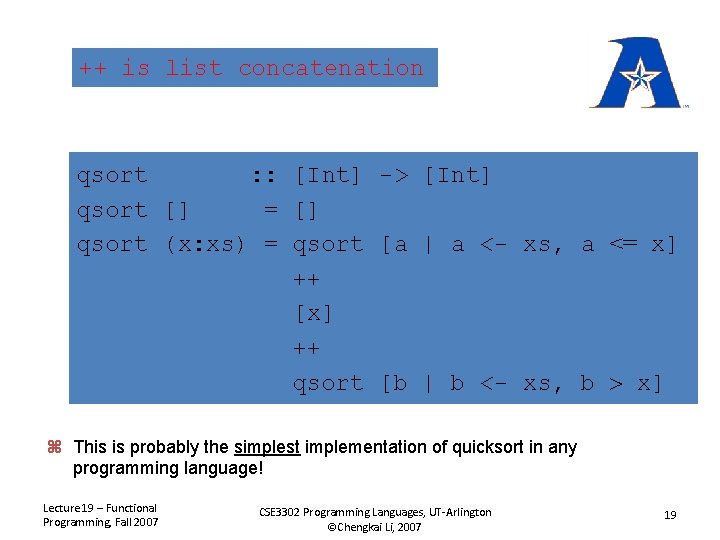 ++ is list concatenation

qsort :: [Int] -> [Int]
qsort [] = []
qsort (x:xs) = qsort [a | a <- xs, a <= x]
++
[x]
++
qsort [b | b <- xs, b > x]

⌘ This is probably the simplest implementation of quicksort in any programming language!

Lecture19 – Functional Programming, Fall 2007

CSE3302 Programming Languages, UT-Arlington
©Chengkai Li, 2007

19